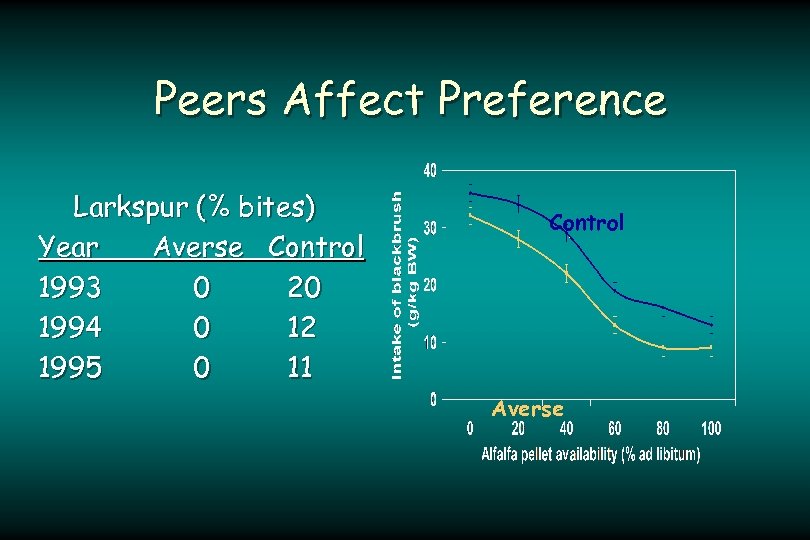 Peers Affect Preference

Larkspur (% bites)

| Year | Averse | Control |
|---|---|---|
| 1993 | 0 | 20 |
| 1994 | 0 | 12 |
| 1995 | 0 | 11 |

Intake of blackbrush (g/kg BW)

40
30
20
10
0

Control

Averse

0 20 40 60 80 100

Alfalfa pellet availability (% ad libitum)